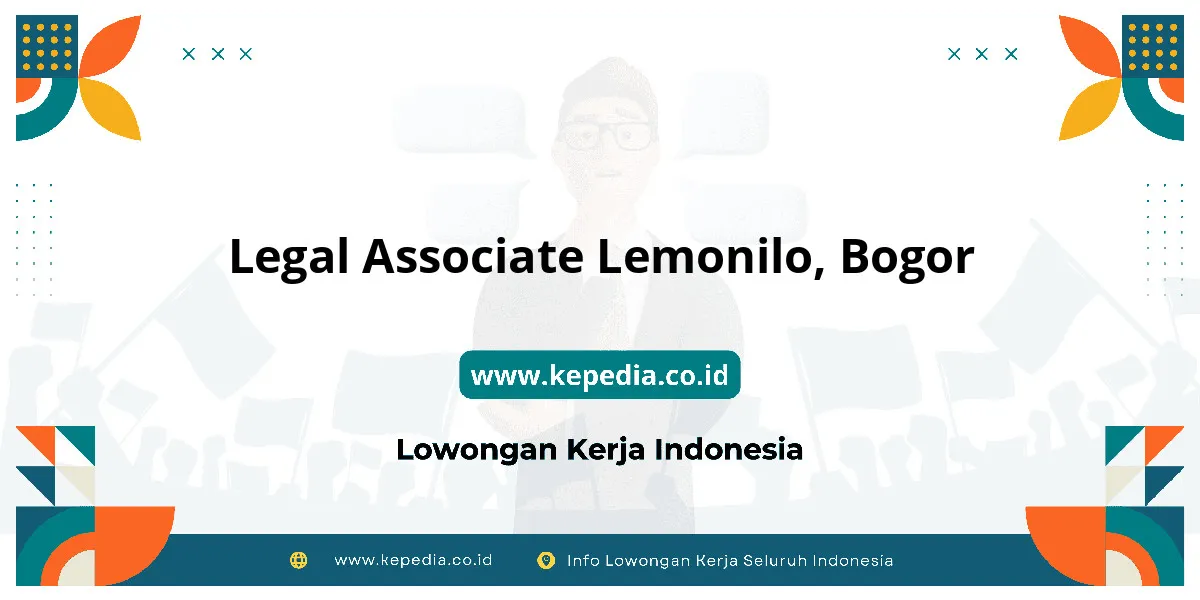 Legal Associate Lemonilo, Bogor

www.kepedia.co.id

Lowongan Kerja Indonesia

www.kepedia.co.id Info Lowongan Kerja Seluruh Indonesia